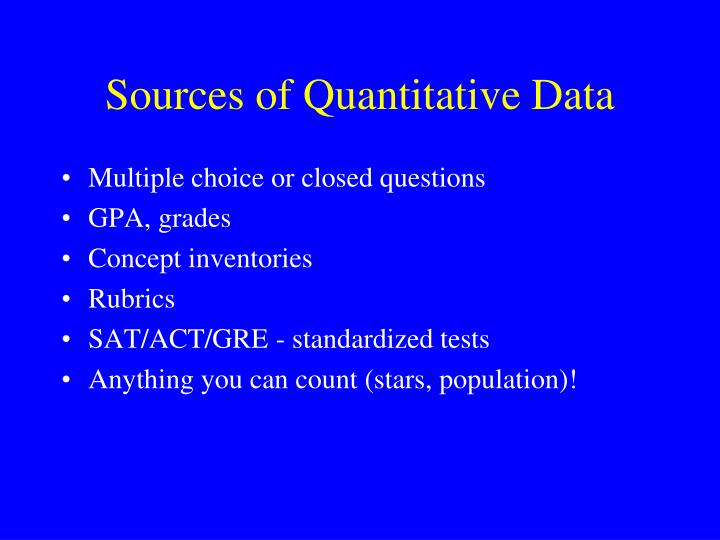 Sources of Quantitative Data

• Multiple choice or closed questions
• GPA, grades
• Concept inventories
• Rubrics
• SAT/ACT/GRE - standardized tests
• Anything you can count (stars, population)!